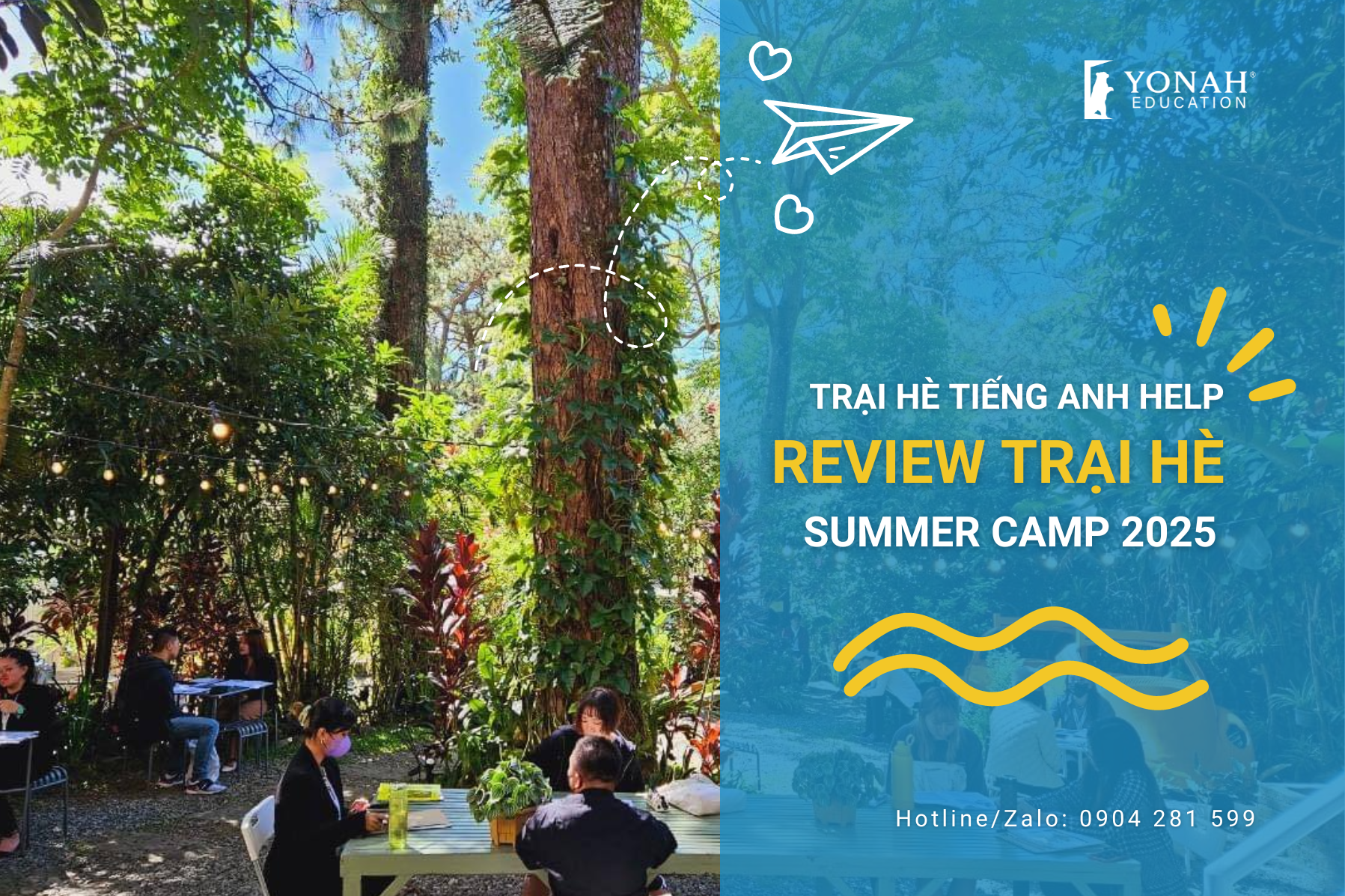 YONAH®
EDUCATION

TRẠI HÈ TIẾNG ANH HELP
REVIEW TRẠI HÈ
SUMMER CAMP 2025

Hotline/Zalo: 0904 281 599